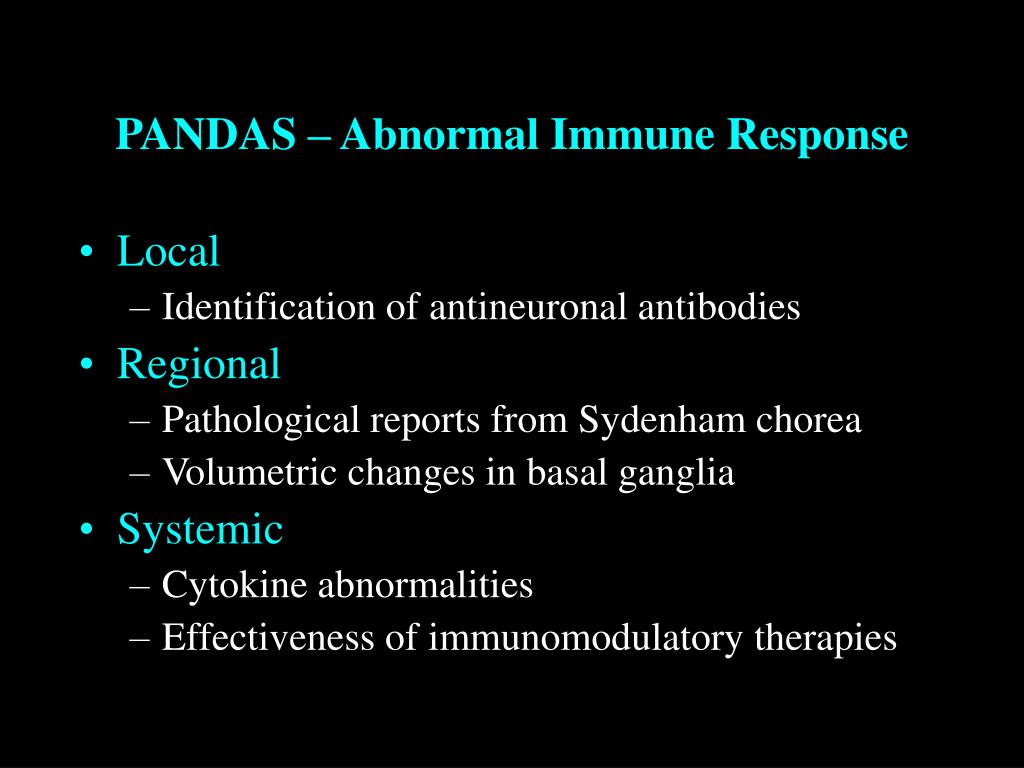 PANDAS – Abnormal Immune Response

• Local
  – Identification of antineuronal antibodies
• Regional
  – Pathological reports from Sydenham chorea
  – Volumetric changes in basal ganglia
• Systemic
  – Cytokine abnormalities
  – Effectiveness of immunomodulatory therapies